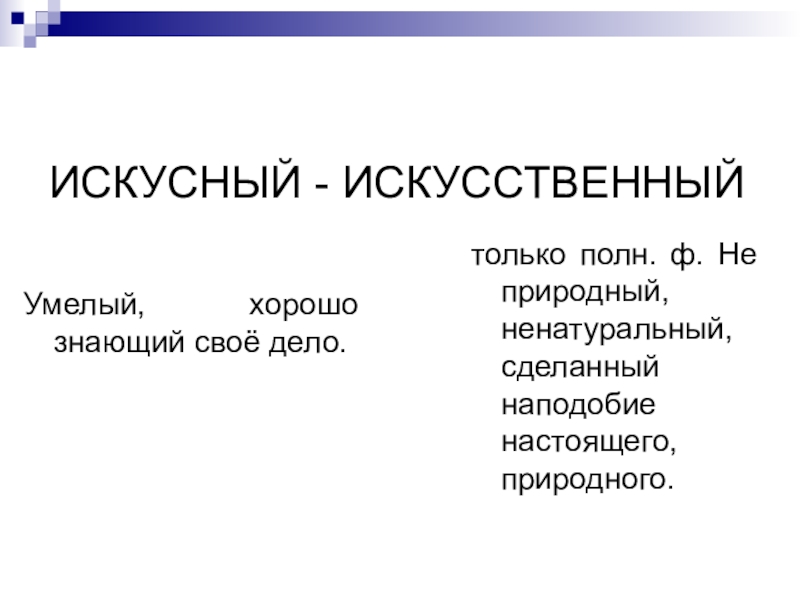 ИСКУСНЫЙ - ИСКУССТВЕННЫЙ

Умелый, хорошо знающий своё дело.

только полн. ф. Не природный, ненатуральный, сделанный наподобие настоящего, природного.